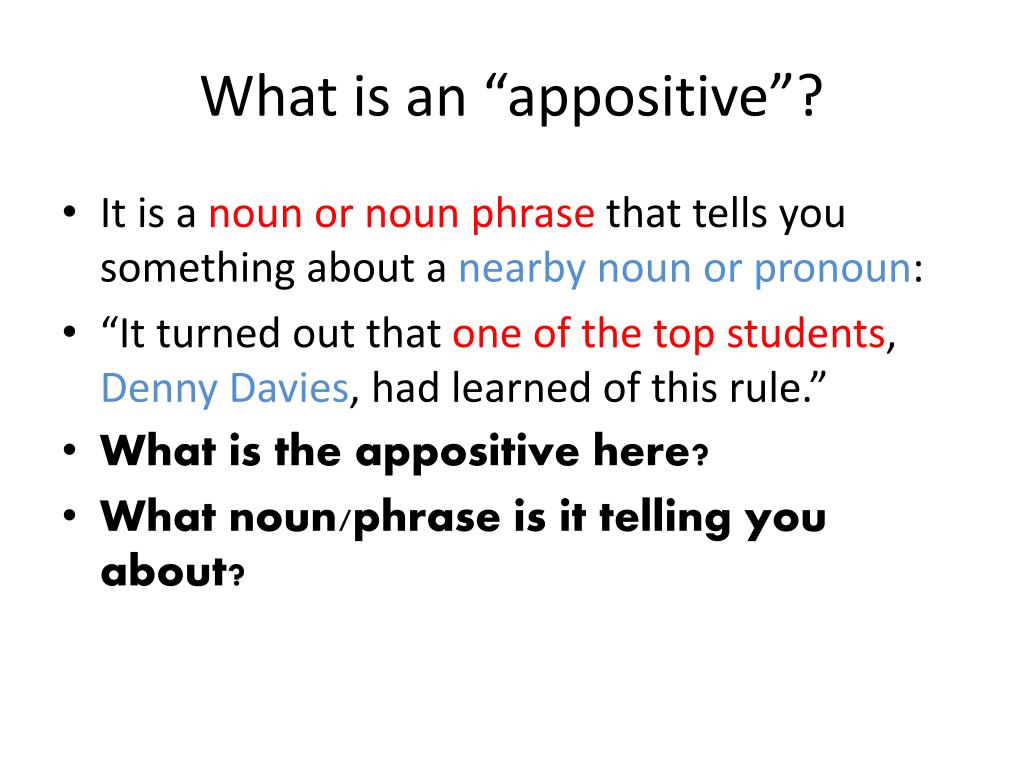 What is an “appositive”?

• It is a noun or noun phrase that tells you something about a nearby noun or pronoun:
• “It turned out that one of the top students, Denny Davies, had learned of this rule.”
• What is the appositive here?
• What noun/phrase is it telling you about?